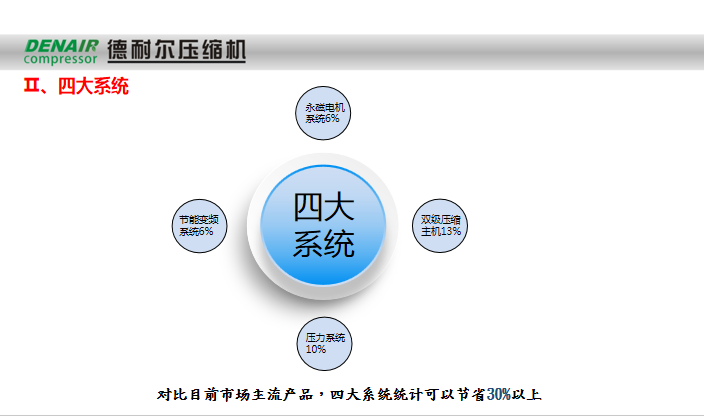 DENAIR compressor 德耐尔压缩机

II、四大系统

永磁电机系统6%

节能变频系统6%

四大系统

双级压缩主机13%

压力系统10%

对比目前市场主流产品，四大系统统计可以节省30%以上